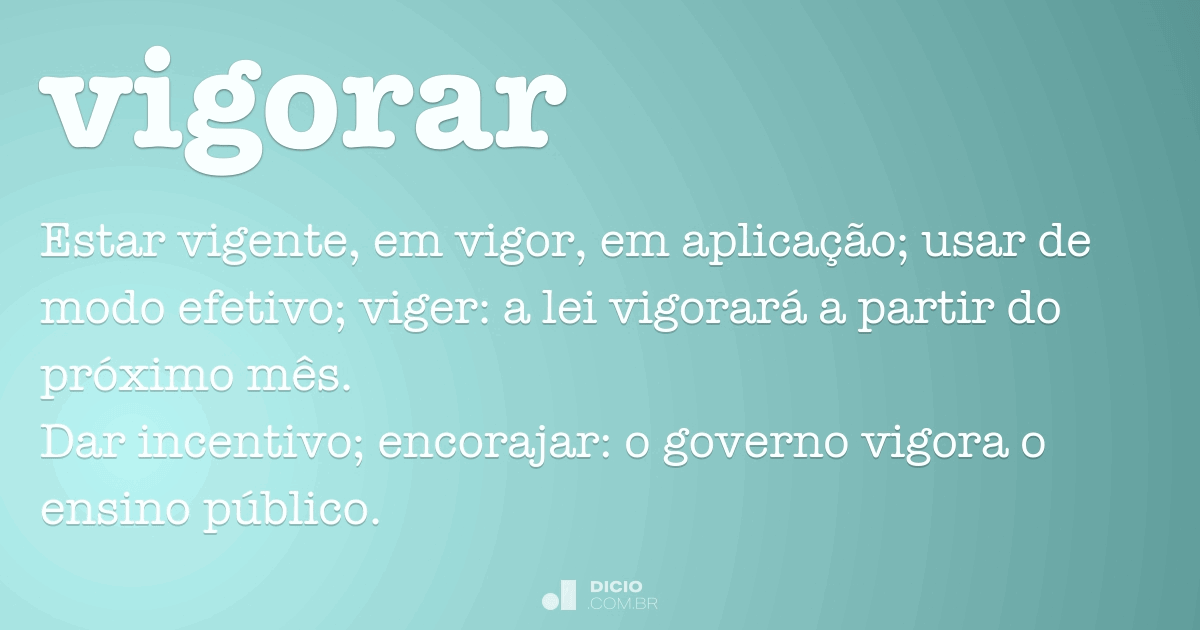 vigorar

Estar vigente, em vigor, em aplicação; usar de modo efetivo; viger: a lei vigorará a partir do próximo mês.
Dar incentivo; encorajar: o governo vigora o ensino público.

DICIO
.COM.BR